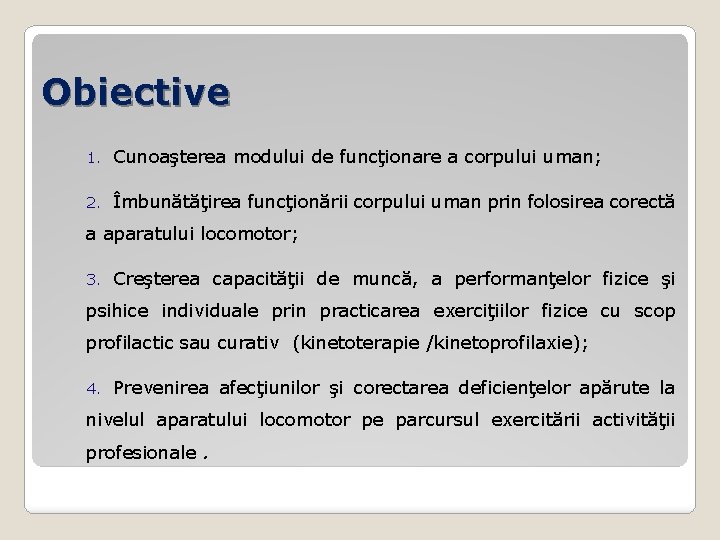 Obiective

1. Cunoaşterea modului de funcţionare a corpului uman;

2. Îmbunătăţirea funcţionării corpului uman prin folosirea corectă a aparatului locomotor;

3. Creşterea capacităţii de muncă, a performanţelor fizice şi psihice individuale prin practicarea exerciţiilor fizice cu scop profilactic sau curativ (kinetoterapie /kinetoprofilaxie);

4. Prevenirea afecţiunilor şi corectarea deficienţelor apărute la nivelul aparatului locomotor pe parcursul exercitării activităţii profesionale .